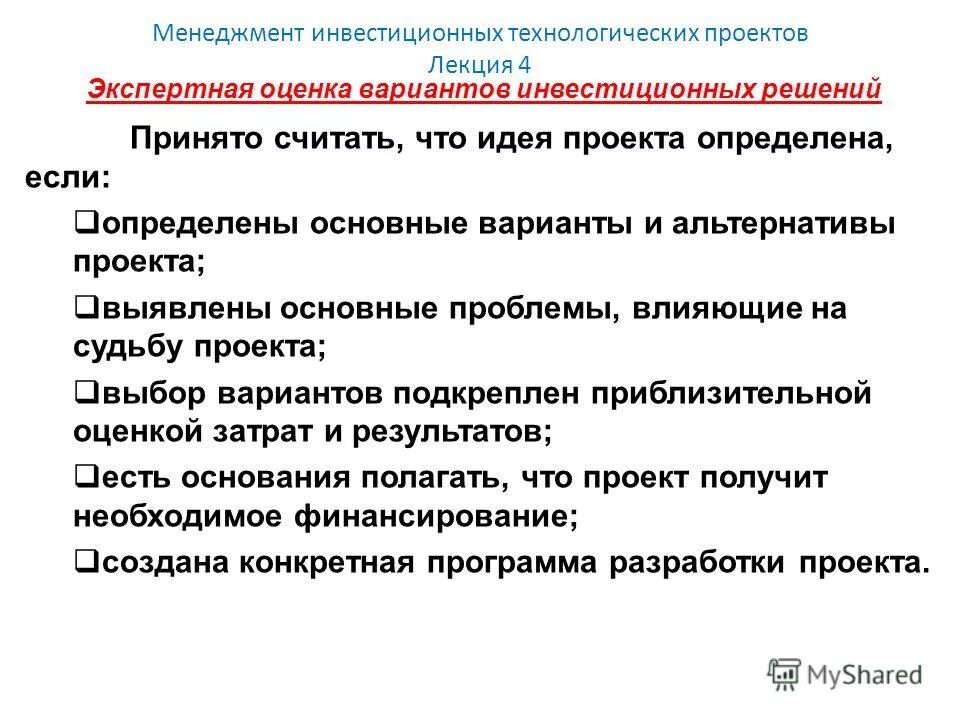 Менеджмент инвестиционных технологических проектов
Лекция 4
Экспертная оценка вариантов инвестиционных решений

Принято считать, что идея проекта определена, если:

❑определены основные варианты и альтернативы проекта;

❑выявлены основные проблемы, влияющие на судьбу проекта;

❑выбор вариантов подкреплен приблизительной оценкой затрат и результатов;

❑есть основания полагать, что проект получит необходимое финансирование;

❑создана конкретная программа разработки проекта.

MyShared